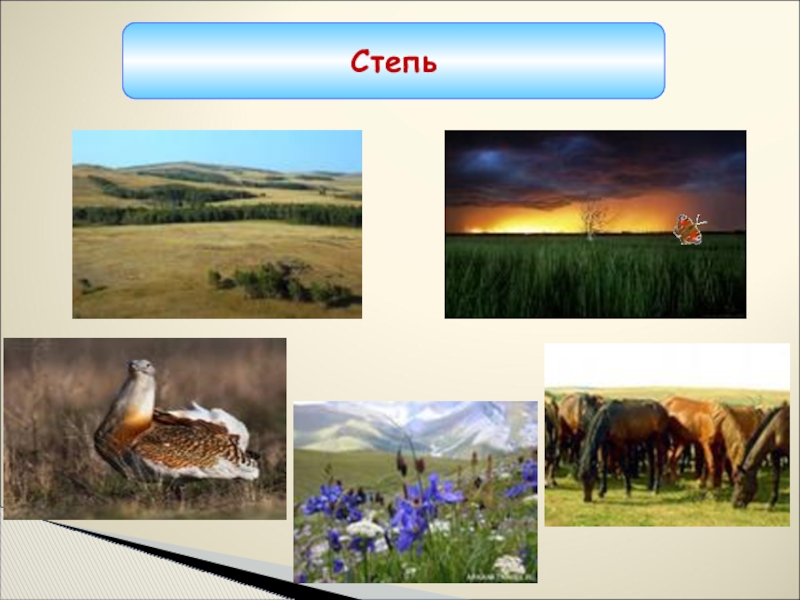 Степь